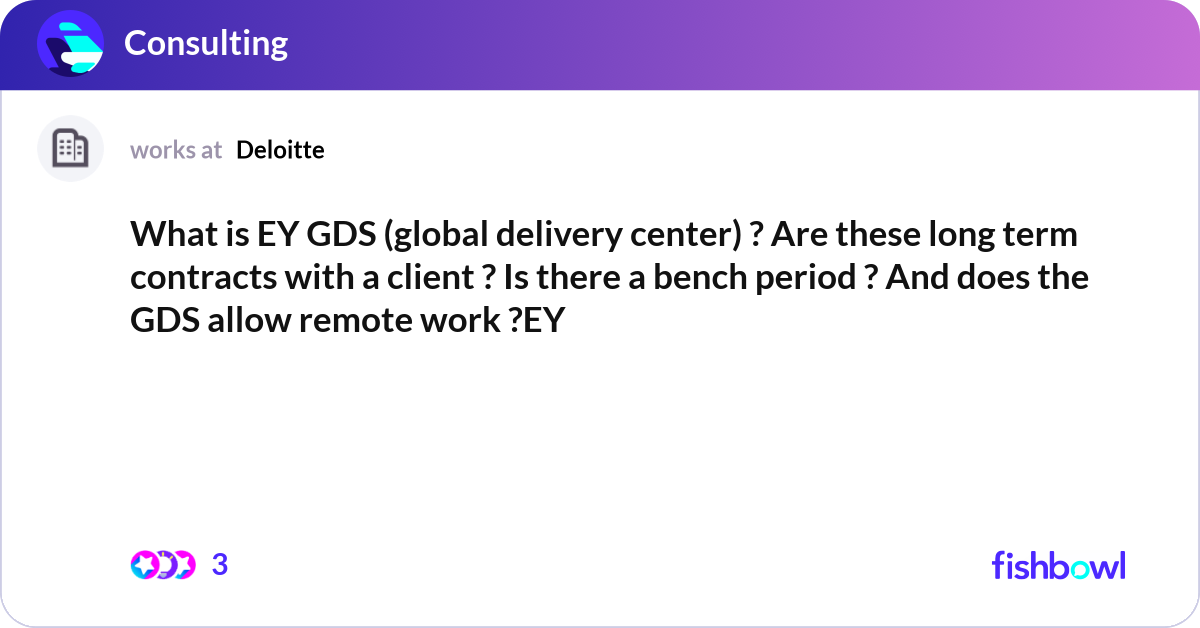 Consulting

works at Deloitte

What is EY GDS (global delivery center) ? Are these long term contracts with a client ? Is there a bench period ? And does the GDS allow remote work ?EY

3

fishbowl